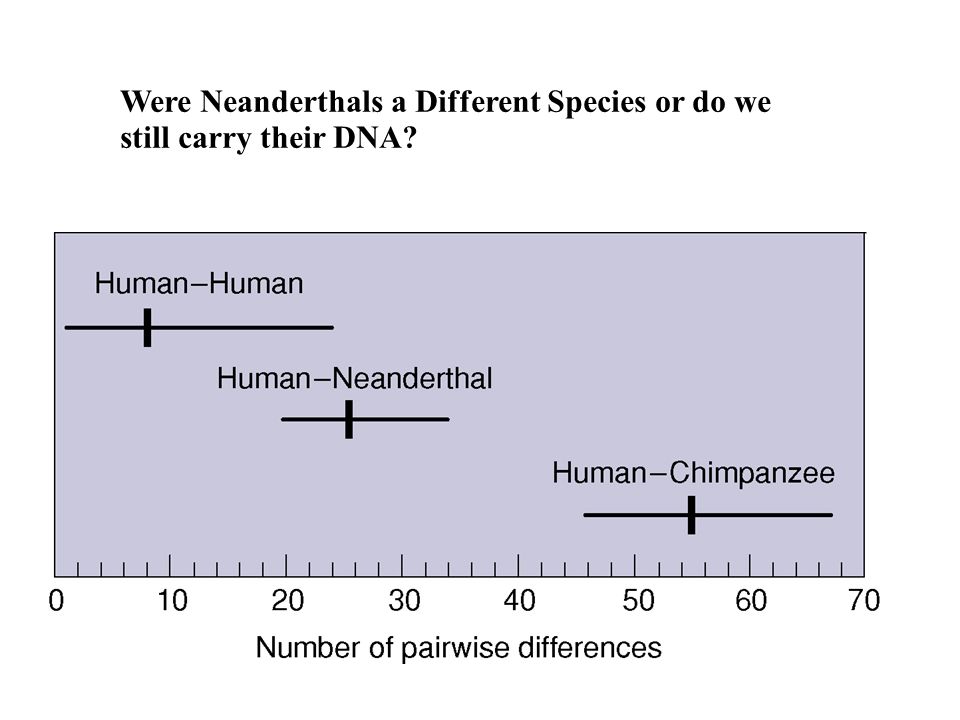 Were Neanderthals a Different Species or do we still carry their DNA?

Human–Human

Human–Neanderthal

Human–Chimpanzee

0 10 20 30 40 50 60 70

Number of pairwise differences